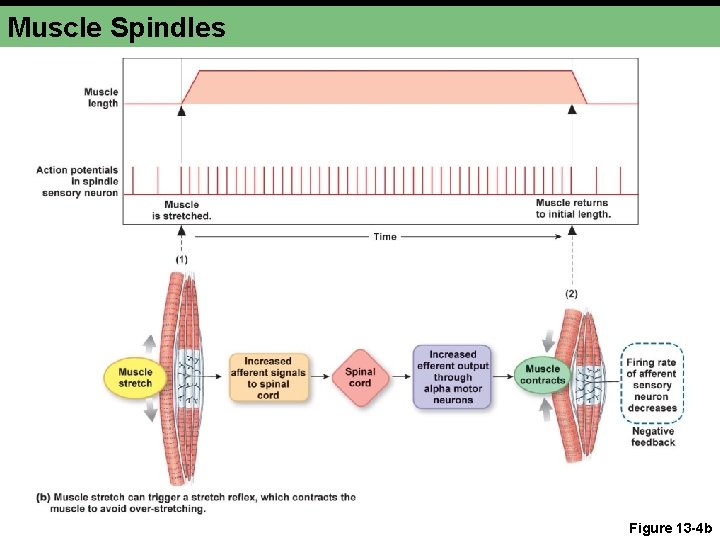 Muscle Spindles

Muscle length

Action potentials in spindle sensory neuron

Muscle is stretched.

Muscle returns to initial length.

Time

(1)

(2)

Muscle stretch

Increased afferent signals to spinal cord

Spinal cord

Increased efferent output through alpha motor neurons

Muscle contracts

Firing rate of afferent sensory neuron decreases

Negative feedback

(b) Muscle stretch can trigger a stretch reflex, which contracts the muscle to avoid over-stretching.

Figure 13-4b